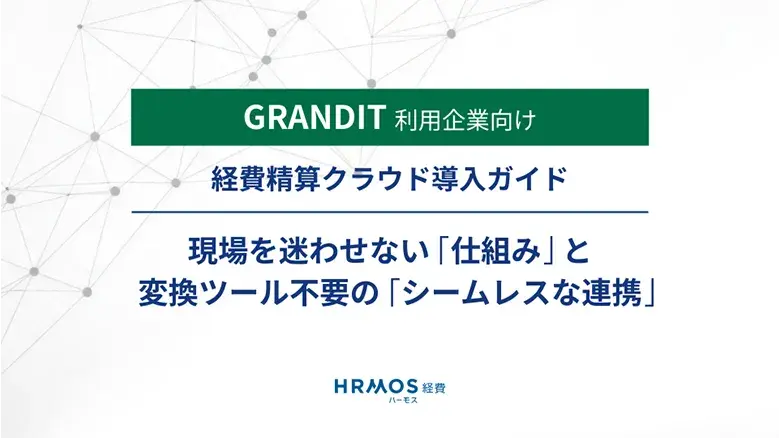 GRANDIT 利用企業向け

経費精算クラウド導入ガイド

現場を迷わせない「仕組み」と
変換ツール不要の「シームレスな連携」

HRMOS 経費
ハーモス